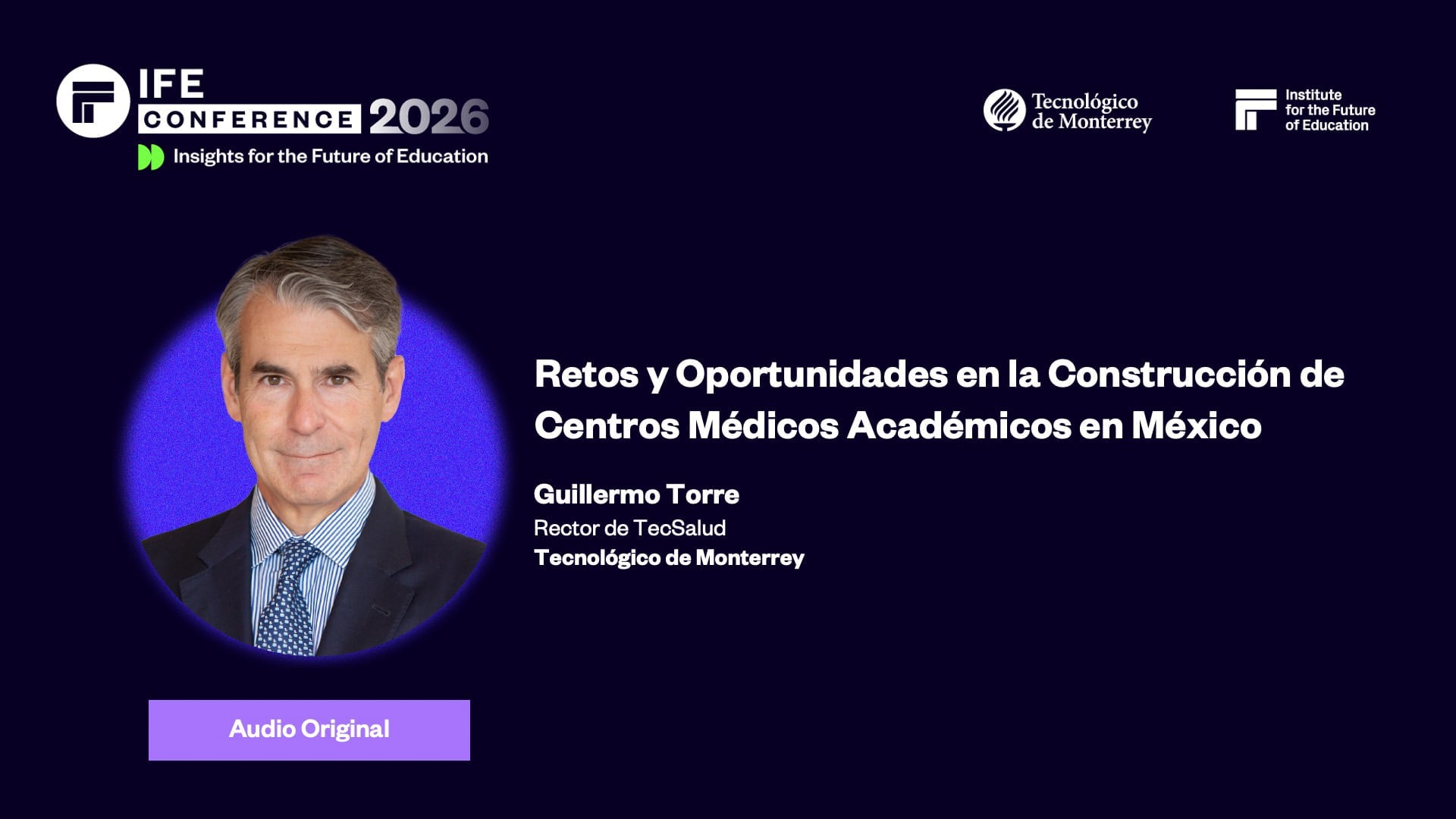 IFE CONFERENCE 2026
Insights for the Future of Education

Tecnológico de Monterrey

Institute for the Future of Education

Retos y Oportunidades en la Construcción de Centros Médicos Académicos en México

Guillermo Torre
Rector de TecSalud
Tecnológico de Monterrey

Audio Original